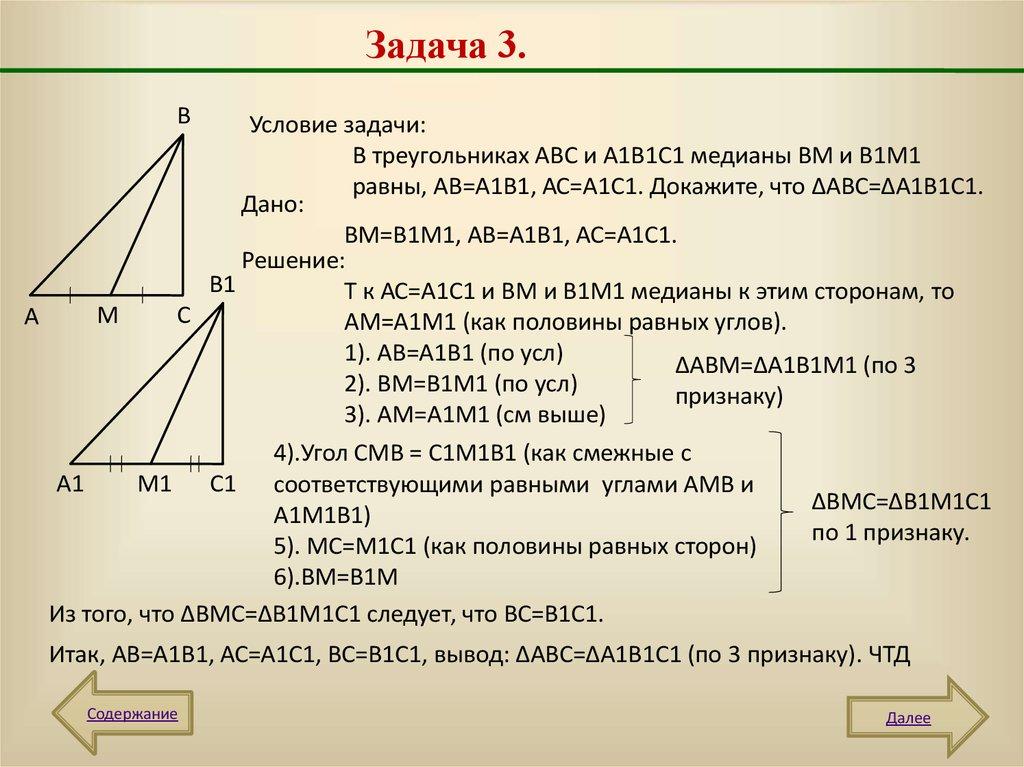 Задача 3.

B

A M C

B1

A1 M1 C1

Условие задачи:

В треугольниках ABC и A1B1C1 медианы BM и B1M1 равны, AB=A1B1, AC=A1C1. Докажите, что ΔABC=ΔA1B1C1.

Дано:

BM=B1M1, AB=A1B1, AC=A1C1.

Решение:

Т к AC=A1C1 и BM и B1M1 медианы к этим сторонам, то AM=A1M1 (как половины равных углов).

1). AB=A1B1 (по усл)
2). BM=B1M1 (по усл)
3). AM=A1M1 (см выше)

ΔABM=ΔA1B1M1 (по 3 признаку)

4).Угол CMB = C1M1B1 (как смежные с соответствующими равными углами AMB и A1M1B1)
5). MC=M1C1 (как половины равных сторон)
6).BM=B1M

ΔBMC=ΔB1M1C1 по 1 признаку.

Из того, что ΔBMC=ΔB1M1C1 следует, что BC=B1C1.

Итак, AB=A1B1, AC=A1C1, BC=B1C1, вывод: ΔABC=ΔA1B1C1 (по 3 признаку). ЧТД

Содержание

Далее